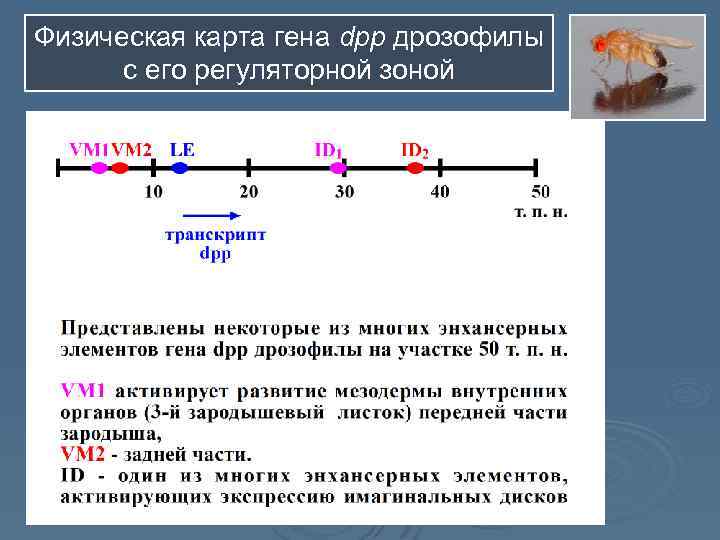 Физическая карта гена dpp дрозофилы с его регуляторной зоной

VM1 VM2 LE $ID_1$ $ID_2$

10 20 30 40 50
т. п. н.

транскрипт dpp

Представлены некоторые из многих энхансерных элементов гена dpp дрозофилы на участке 50 т. п. н.

VM1 активирует развитие мезодермы внутренних органов (3-й зародышевый листок) передней части зародыша,
VM2 - задней части.
ID - один из многих энхансерных элементов, активирующих экспрессию имагинальных дисков